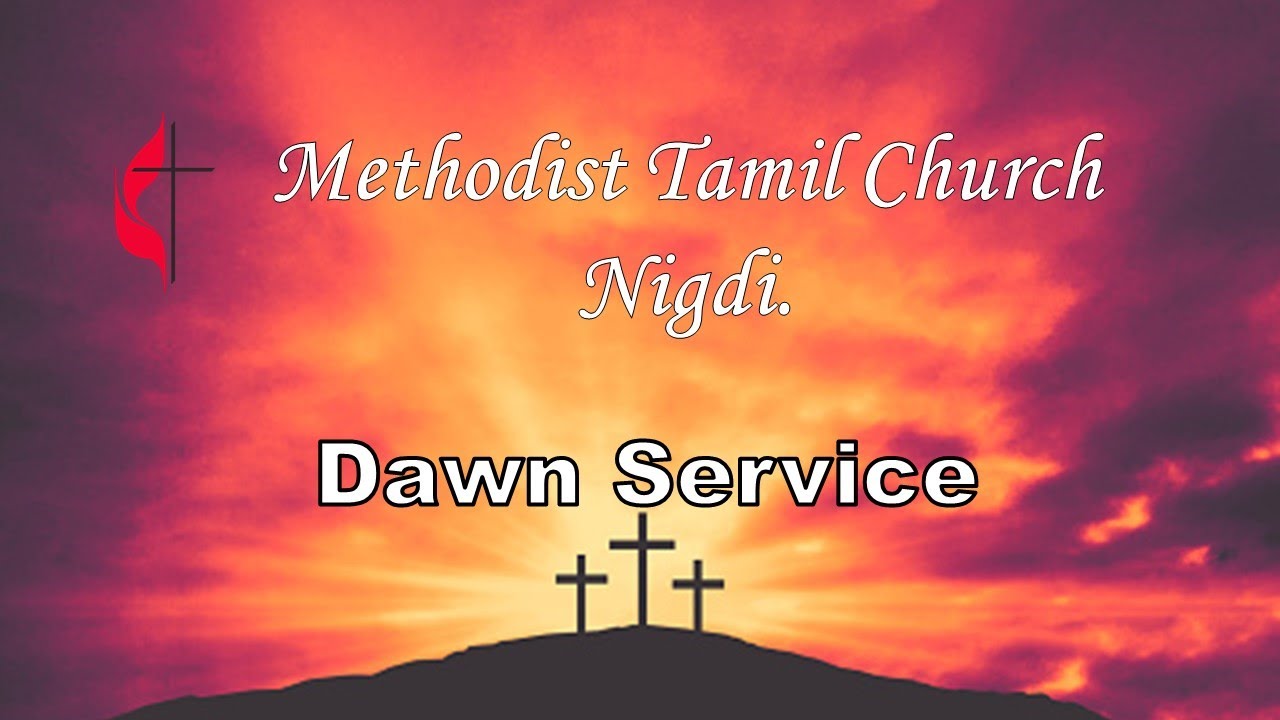 Methodist Tamil Church Nigdi.

Dawn Service